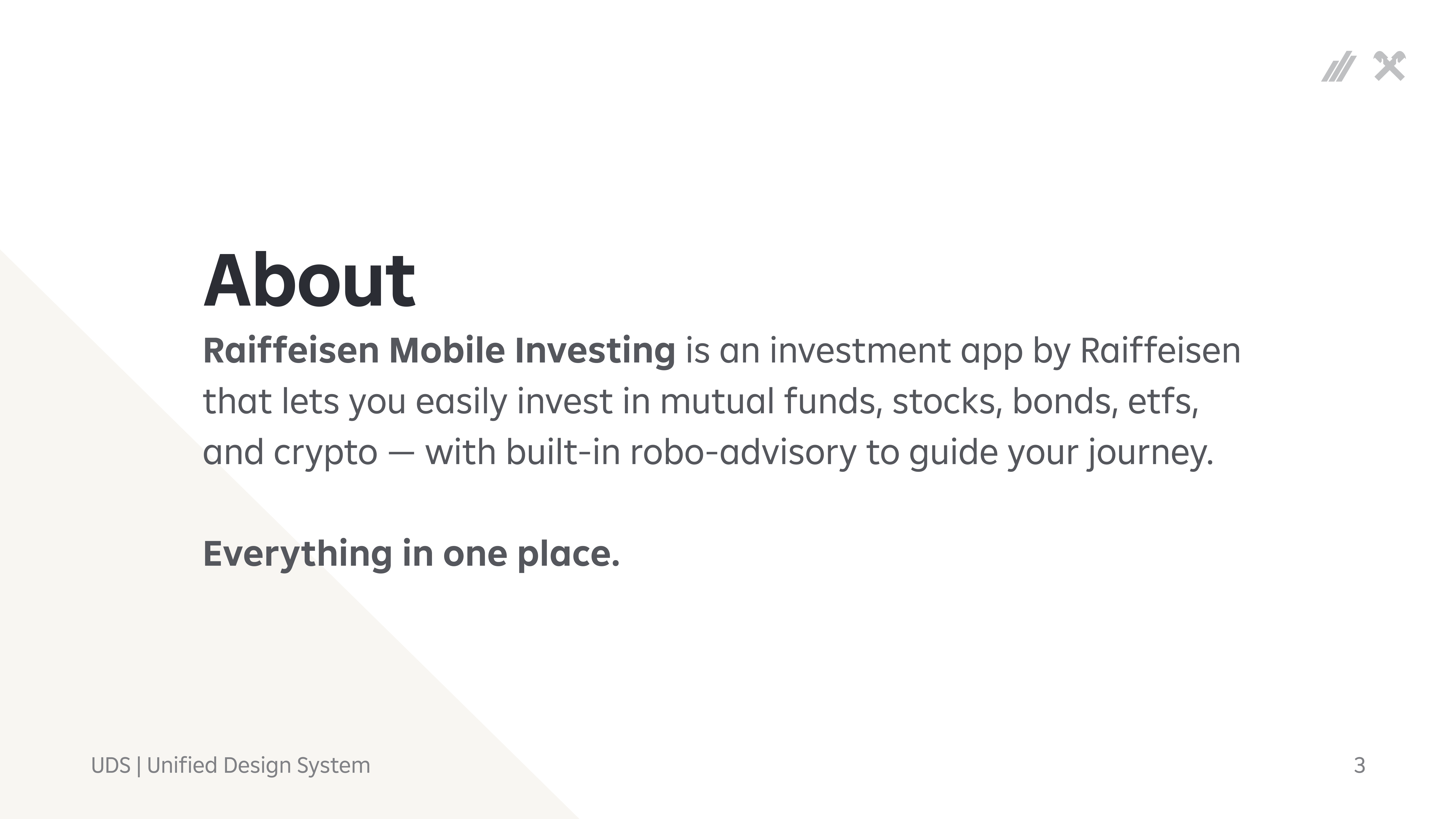 About

Raiffeisen Mobile Investing is an investment app by Raiffeisen that lets you easily invest in mutual funds, stocks, bonds, etfs, and crypto — with built-in robo-advisory to guide your journey.

Everything in one place.

UDS | Unified Design System

3